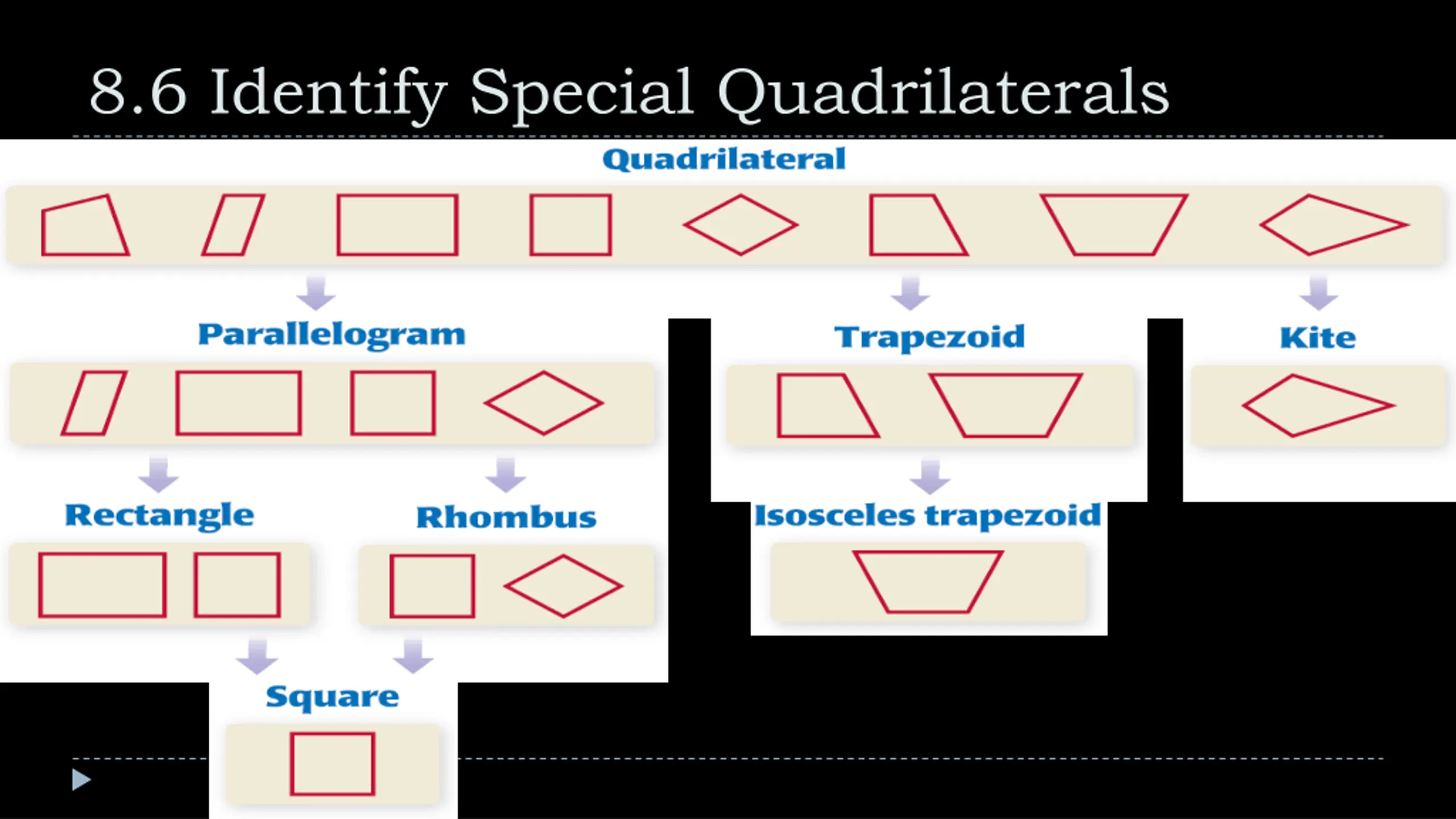 8.6 Identify Special Quadrilaterals

Quadrilateral

Parallelogram

Trapezoid

Kite

Rectangle

Rhombus

Isosceles trapezoid

Square